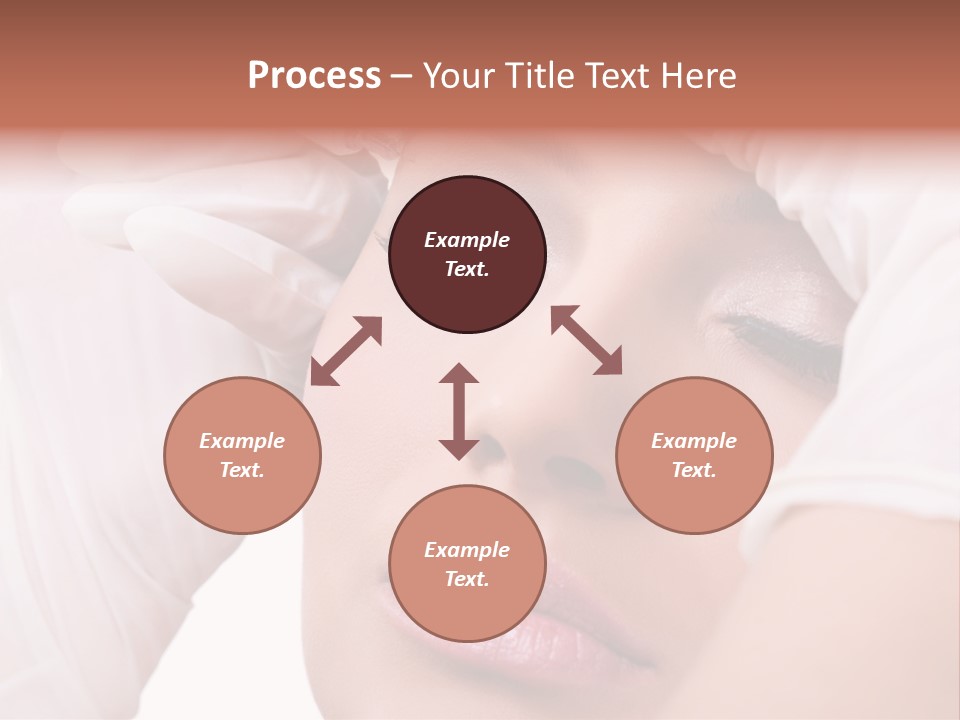 Process – Your Title Text Here

Example Text.

Example Text.

Example Text.

Example Text.